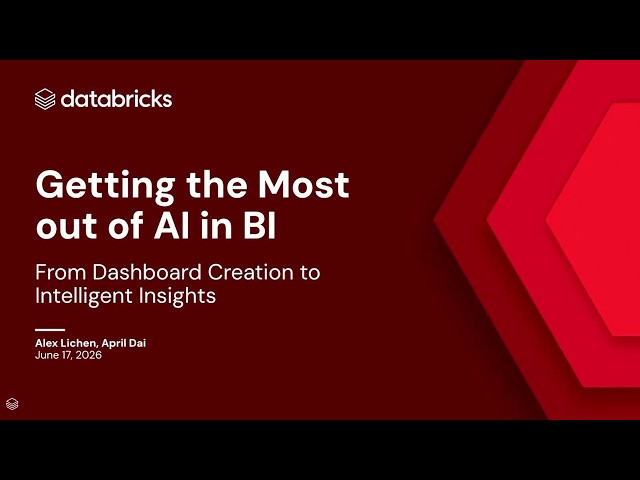 databricks

Getting the Most out of AI in BI

From Dashboard Creation to Intelligent Insights

Alex Lichen, April Dai
June 17, 2026